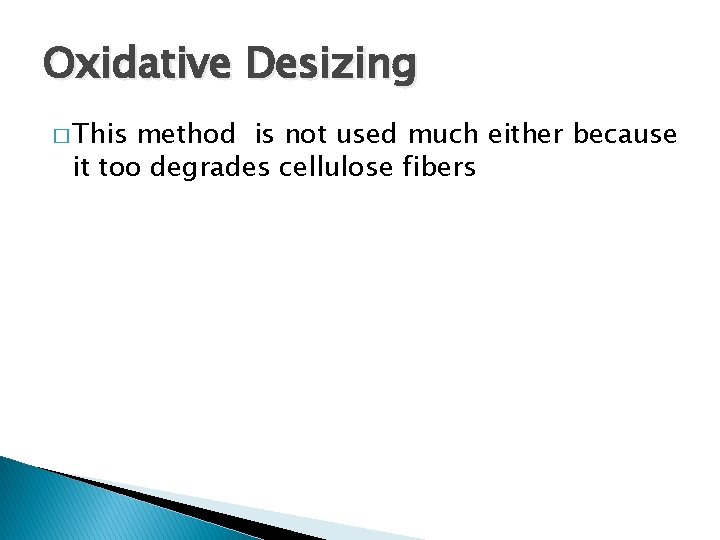 Oxidative Desizing

□ This method is not used much either because it too degrades cellulose fibers